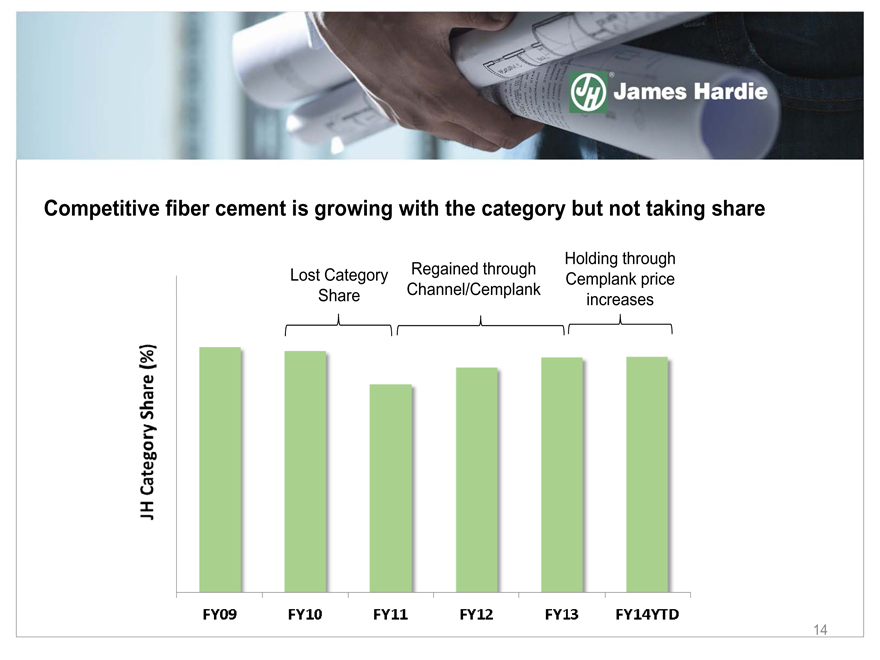 JH James Hardie

Competitive fiber cement is growing with the category but not taking share

Lost Category Share

Regained through Channel/Cemplank

Holding through Cemplank price increases

JH Category Share (%)

FY09
FY10
FY11
FY12
FY13
FY14YTD

14